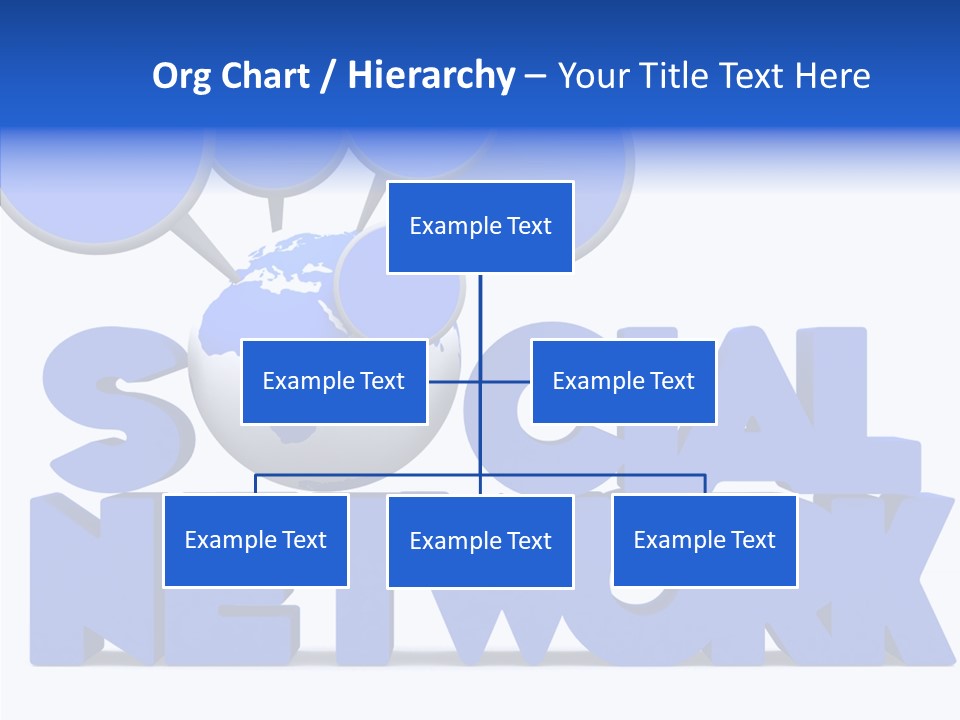 Org Chart / Hierarchy – Your Title Text Here

Example Text

Example Text

Example Text

Example Text

Example Text

Example Text

SOCIAL NETWORK